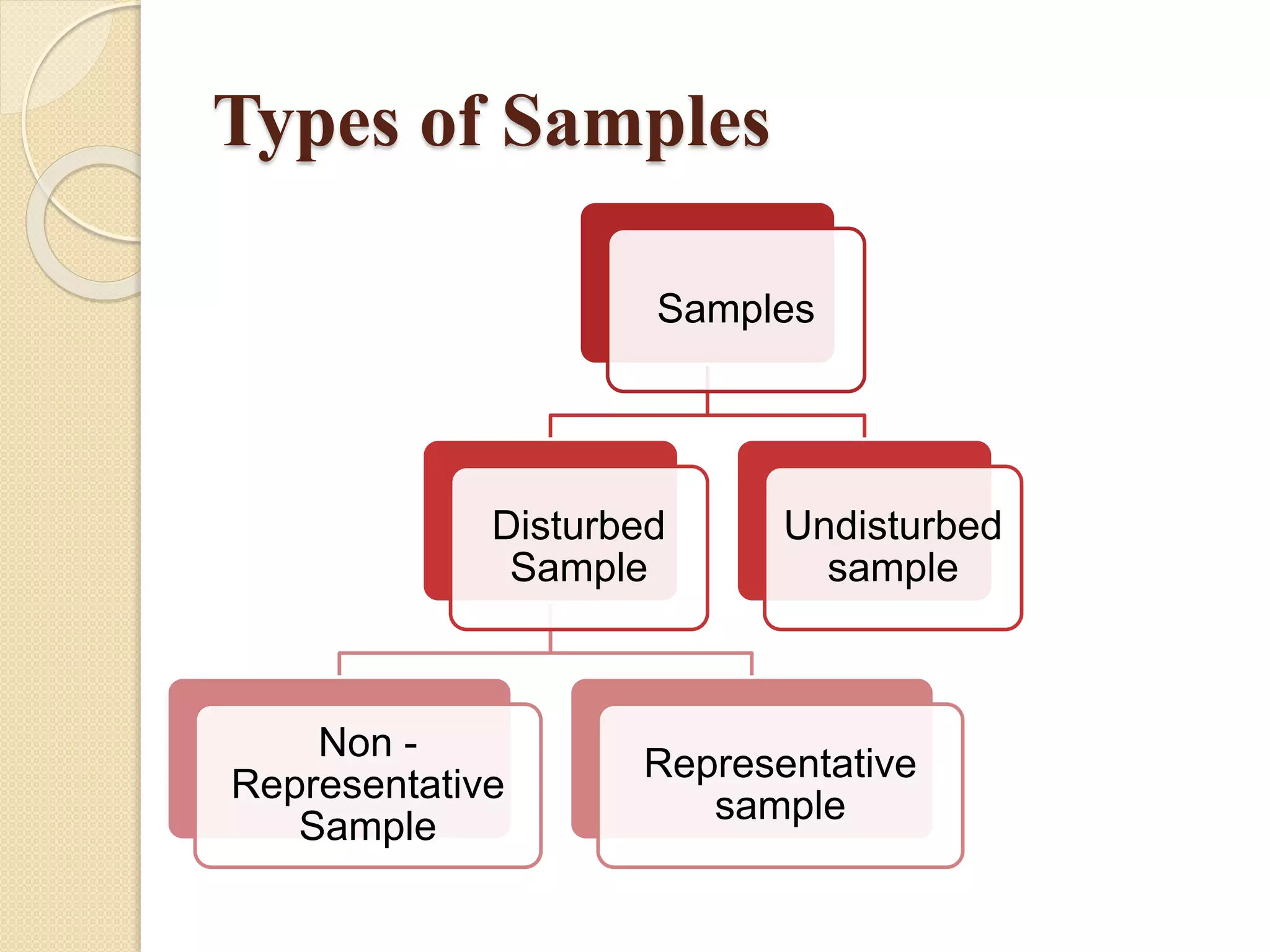 Types of Samples

Samples

Disturbed Sample

Undisturbed sample

Non - Representative Sample

Representative sample